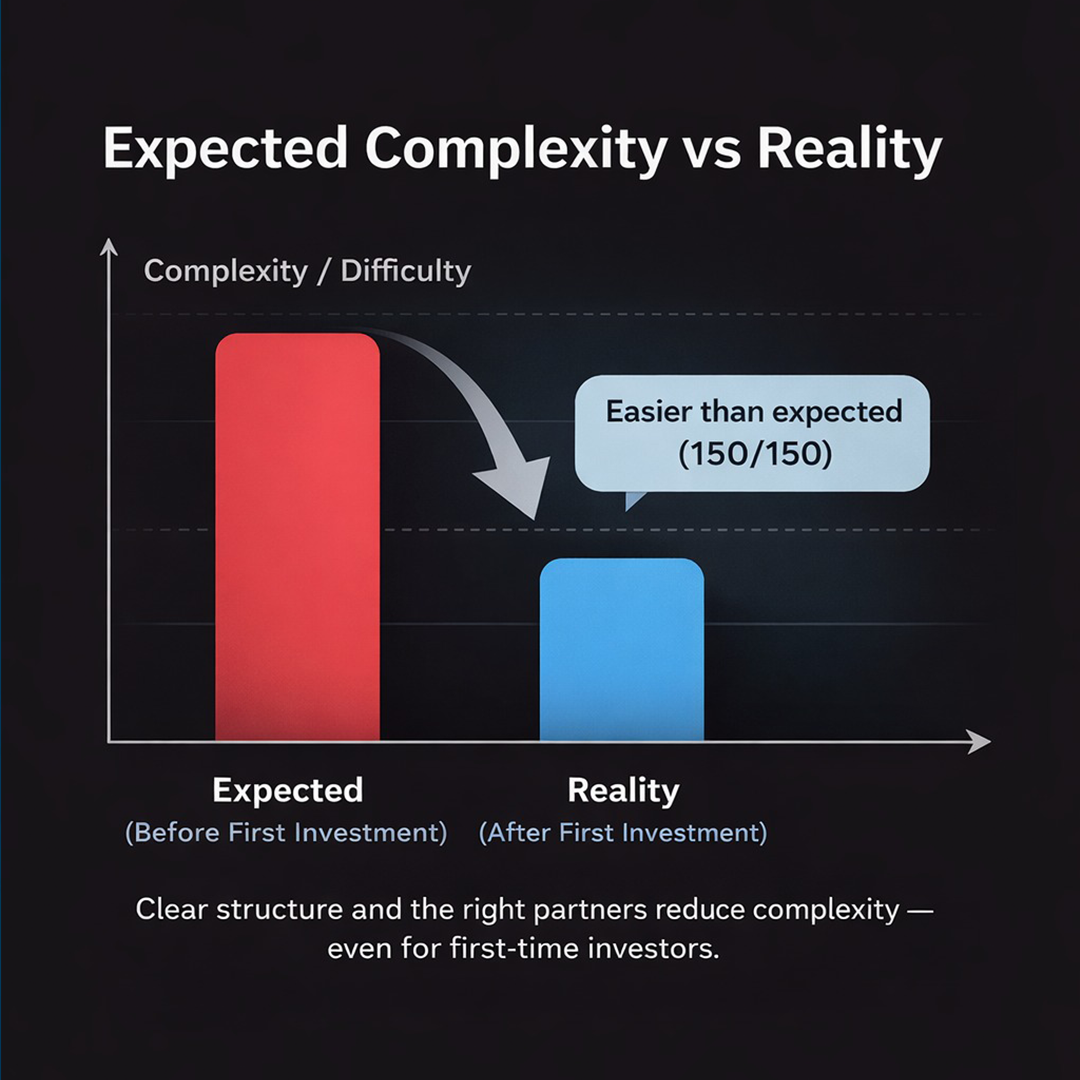 Expected Complexity vs Reality

Complexity / Difficulty

Easier than expected (150/150)

Expected
(Before First Investment)

Reality
(After First Investment)

Clear structure and the right partners reduce complexity — even for first-time investors.